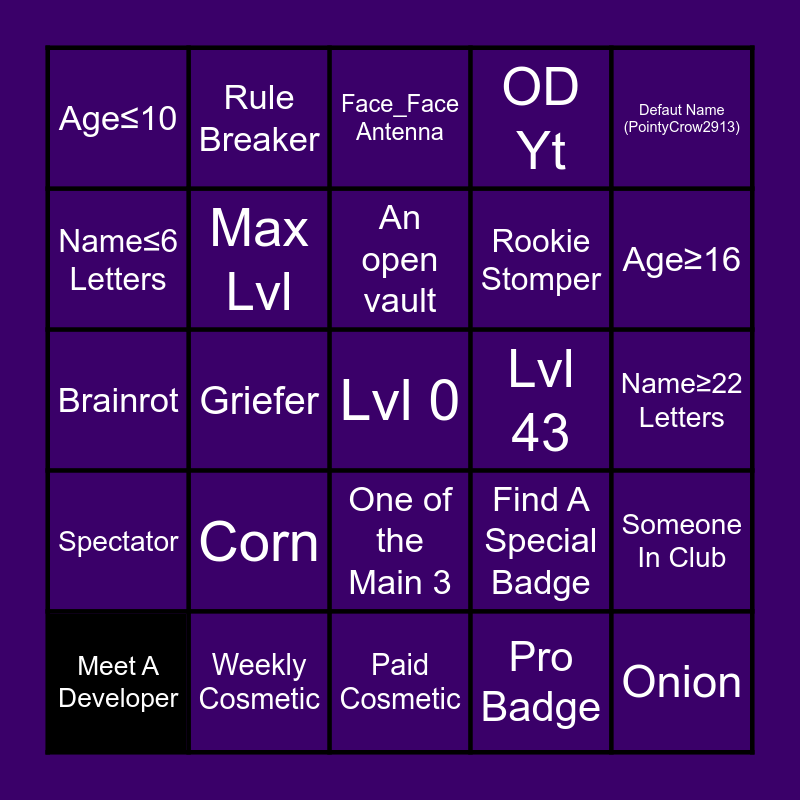 | | | | | |
|---|---|---|---|---|
| Age≤10 | Rule Breaker | Face_Face Antenna | OD Yt | Defaut Name (PointyCrow2913) |
| Name≤6 Letters | Max Lvl | An open vault | Rookie Stomper | Age≥16 |
| Brainrot | Griefer | Lvl 0 | Lvl 43 | Name≥22 Letters |
| Spectator | Corn | One of the Main 3 | Find A Special Badge | Someone In Club |
| Meet A Developer | Weekly Cosmetic | Paid Cosmetic | Pro Badge | Onion |